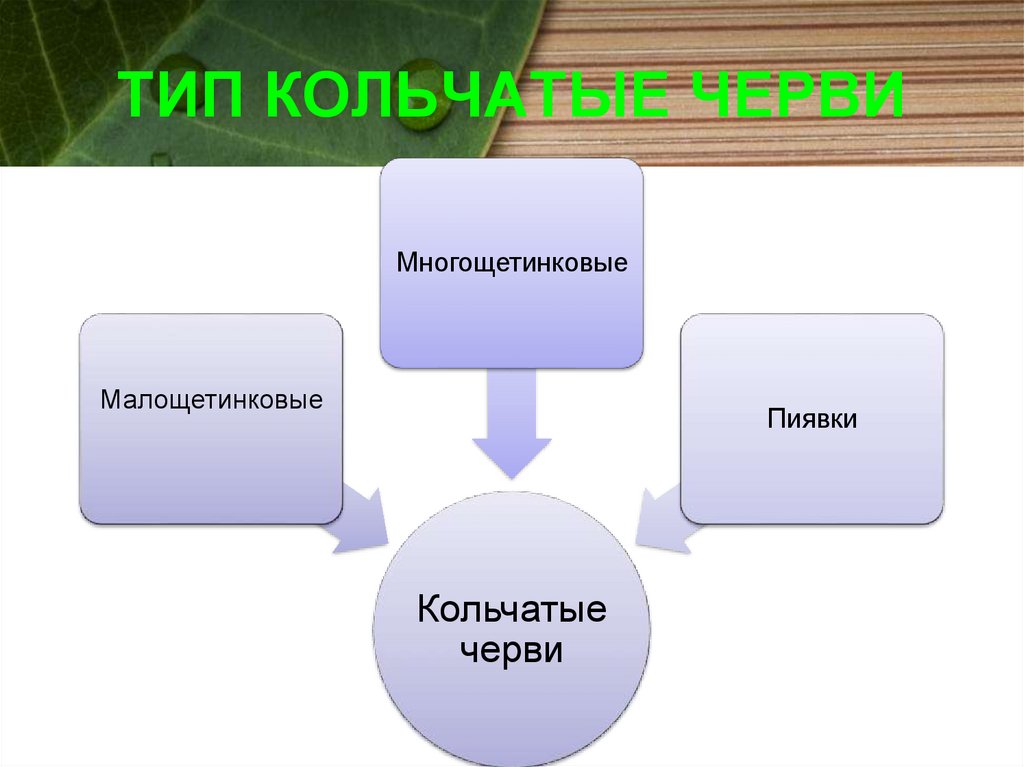 ТИП КОЛЬЧАТЫЕ ЧЕРВИ

Многощетинковые

Малощетинковые

Пиявки

Кольчатые черви